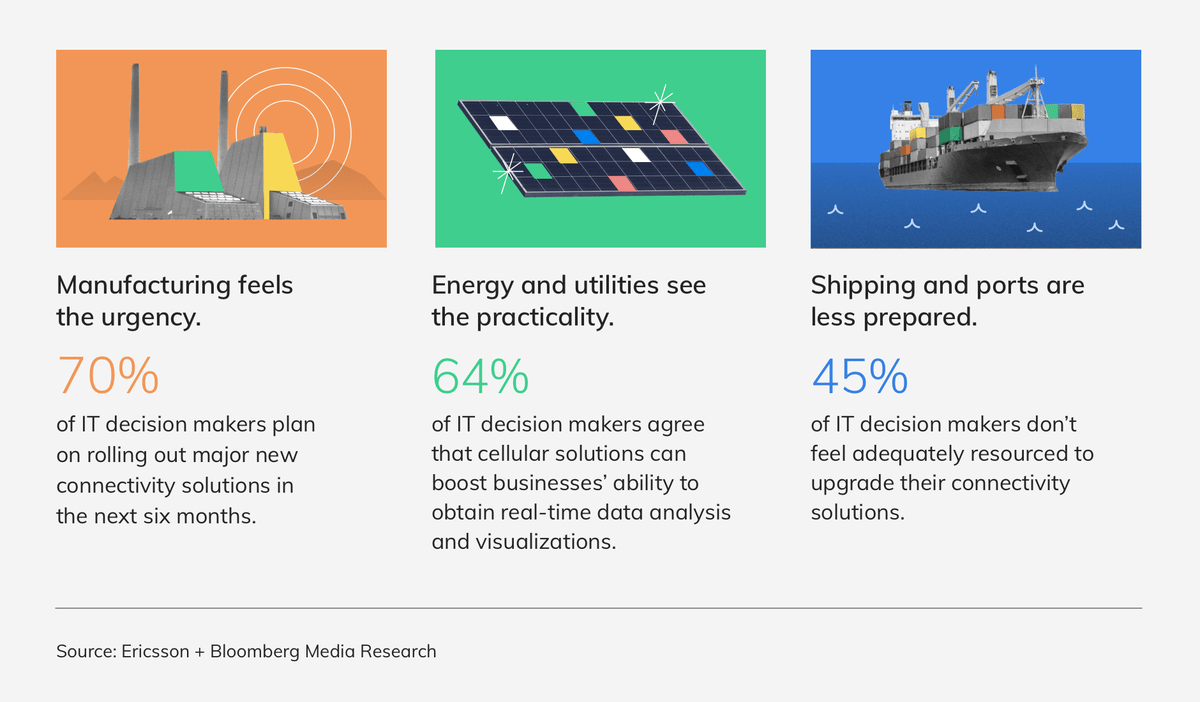 Manufacturing feels the urgency.

70%

of IT decision makers plan on rolling out major new connectivity solutions in the next six months.

Energy and utilities see the practicality.

64%

of IT decision makers agree that cellular solutions can boost businesses' ability to obtain real-time data analysis and visualizations.

Shipping and ports are less prepared.

45%

of IT decision makers don't feel adequately resourced to upgrade their connectivity solutions.

Source: Ericsson + Bloomberg Media Research